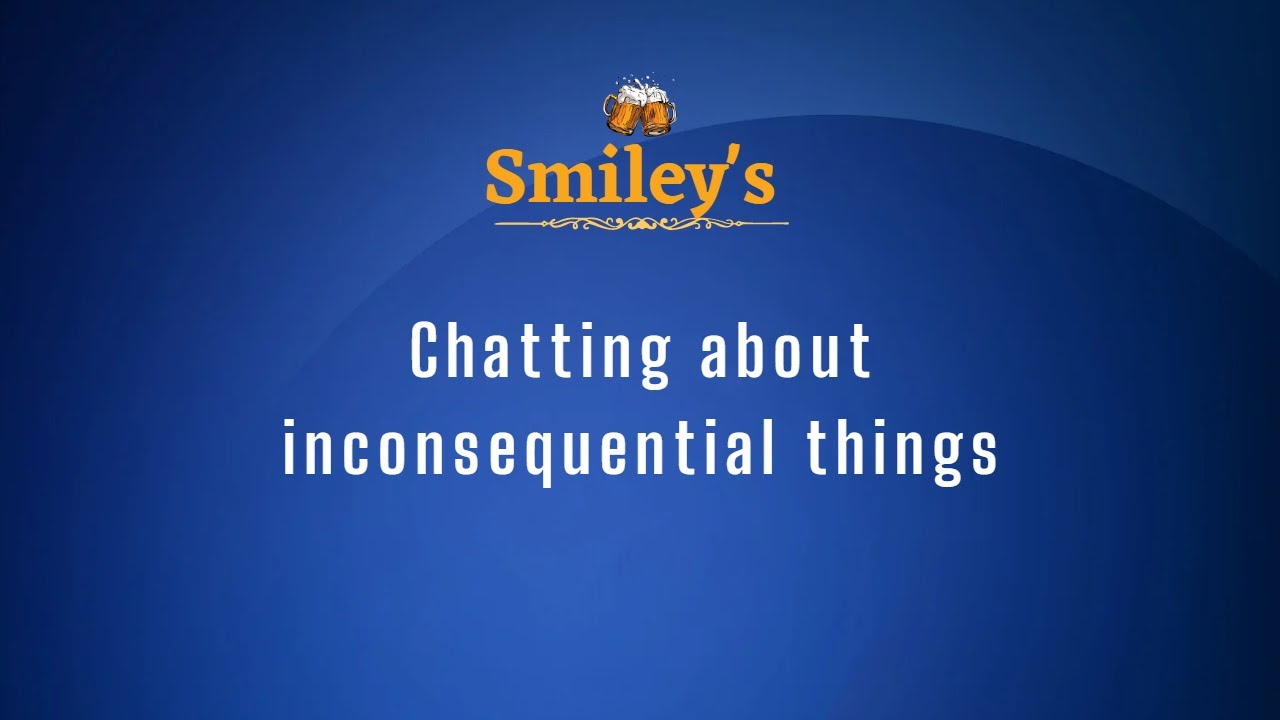 Smiley's

Chatting about inconsequential things